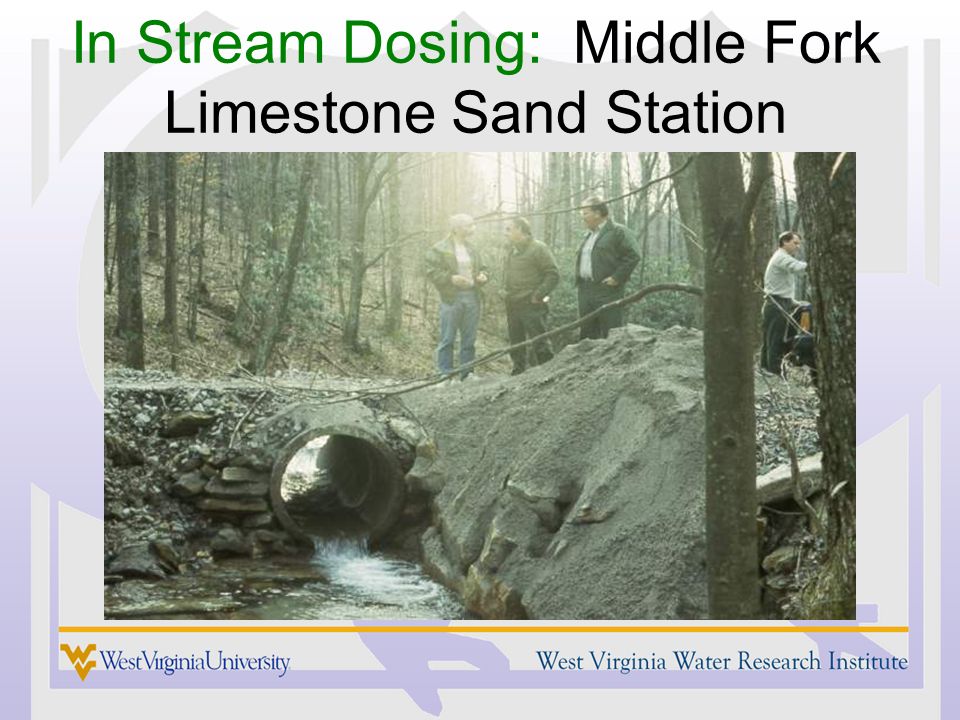 In Stream Dosing: Middle Fork Limestone Sand Station

WestVirginiaUniversity

West Virginia Water Research Institute